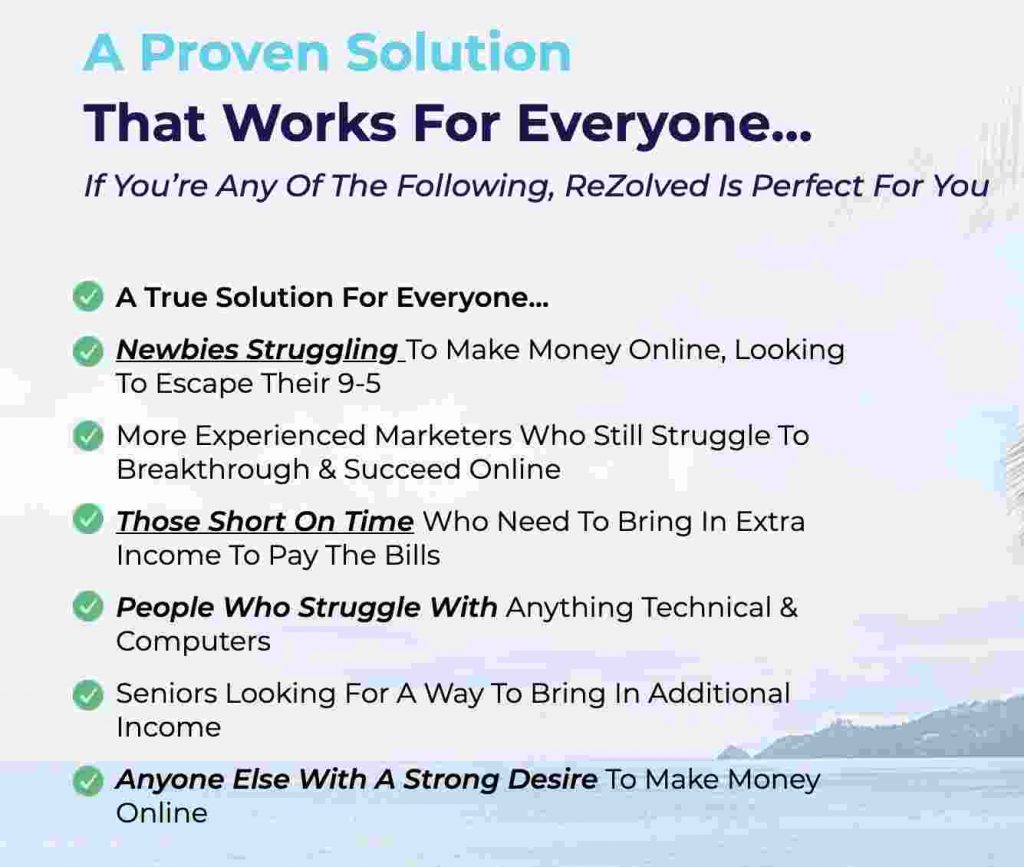 A Proven Solution
That Works For Everyone...

If You're Any Of The Following, ReZolved Is Perfect For You

A True Solution For Everyone...

Newbies Struggling To Make Money Online, Looking To Escape Their 9-5

More Experienced Marketers Who Still Struggle To Breakthrough & Succeed Online

Those Short On Time Who Need To Bring In Extra Income To Pay The Bills

People Who Struggle With Anything Technical & Computers

Seniors Looking For A Way To Bring In Additional Income

Anyone Else With A Strong Desire To Make Money Online